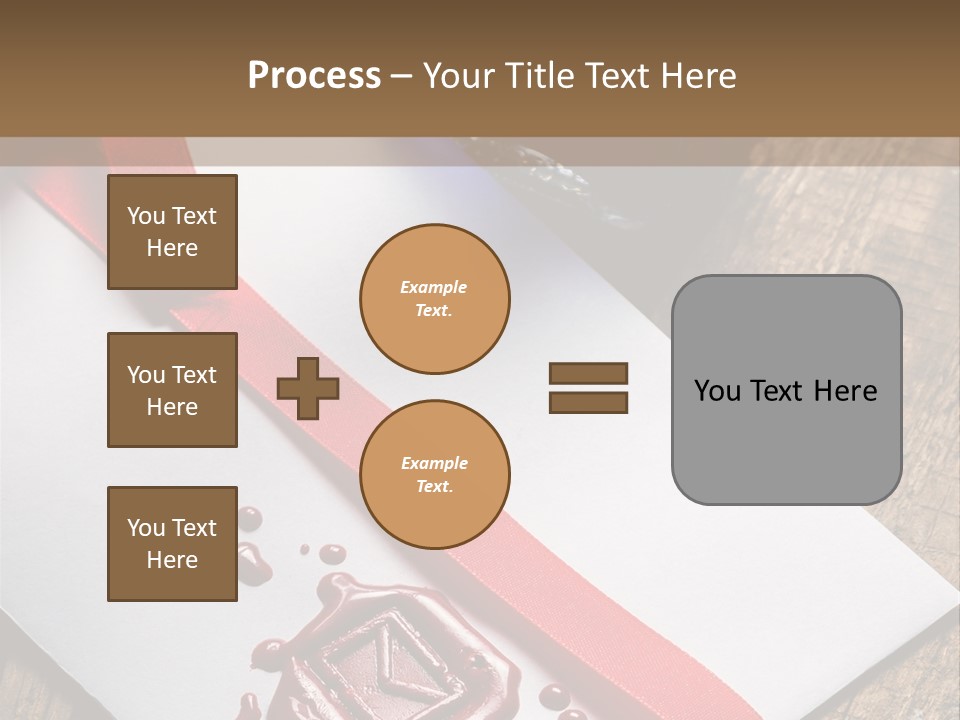 Process – Your Title Text Here

You Text Here

You Text Here

You Text Here

Example Text.

Example Text.

You Text Here